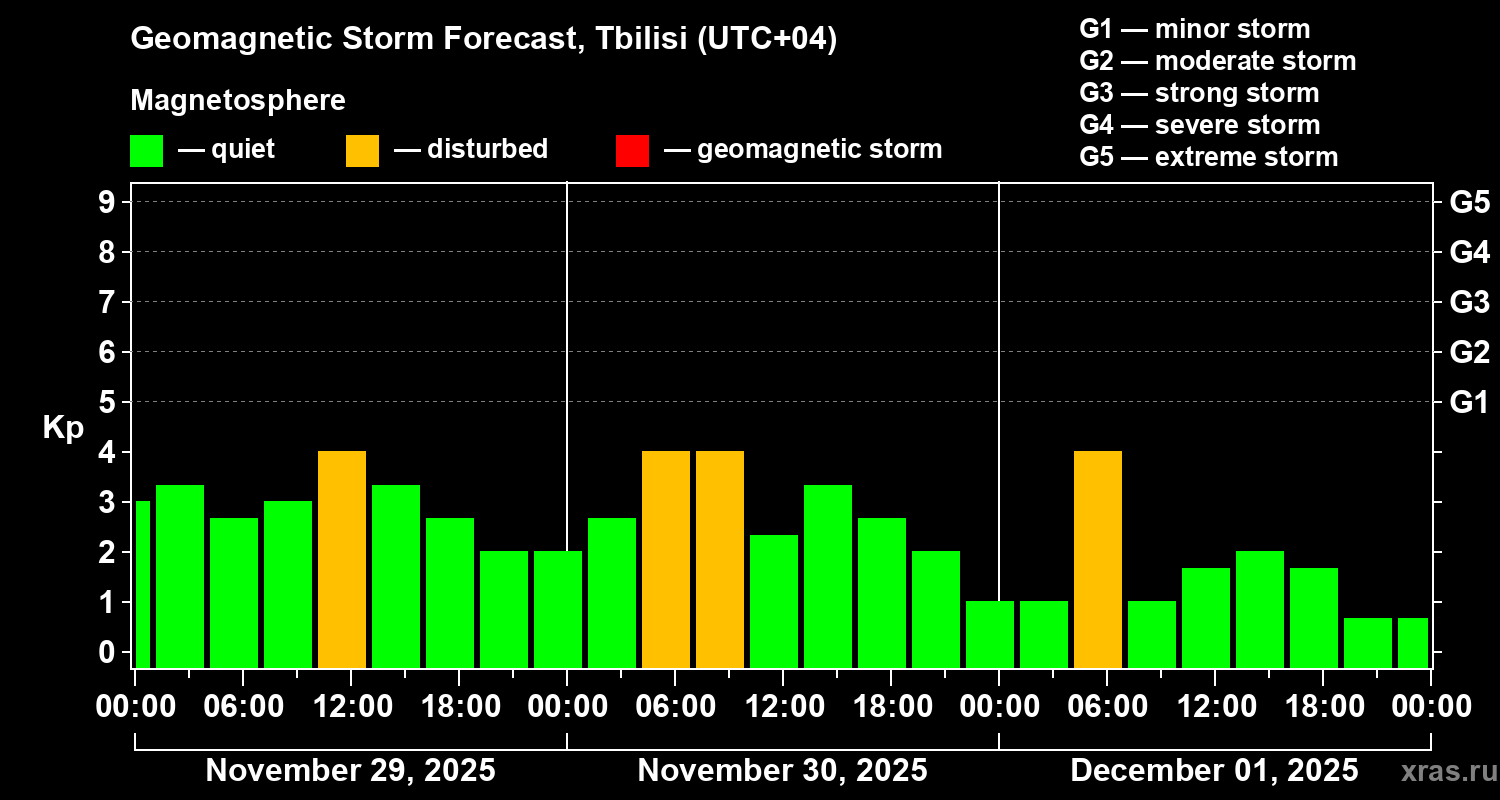 Geomagnetic Storm Forecast, Tbilisi (UTC+04)

Magnetosphere

— quiet — disturbed — geomagnetic storm

G1 — minor storm
G2 — moderate storm
G3 — strong storm
G4 — severe storm
G5 — extreme storm

Kp

9
8
7
6
5
4
3
2
1
0

G5
G4
G3
G2
G1

00:00 06:00 12:00 18:00 00:00 06:00 12:00 18:00 00:00 06:00 12:00 18:00 00:00

November 29, 2025
November 30, 2025
December 01, 2025

xras.ru